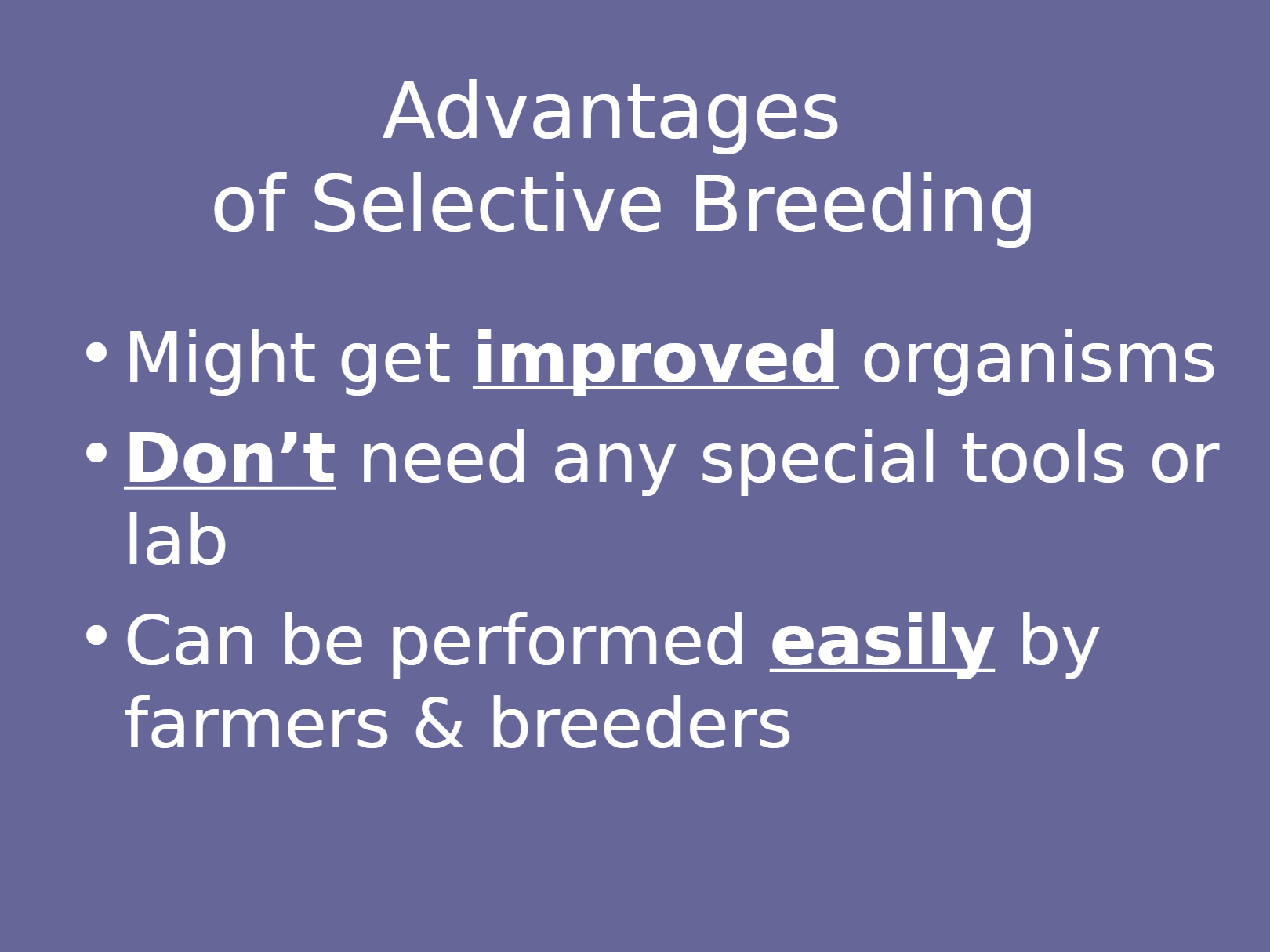 Advantages
of Selective Breeding

• Might get improved organisms
• Don’t need any special tools or lab
• Can be performed easily by farmers & breeders